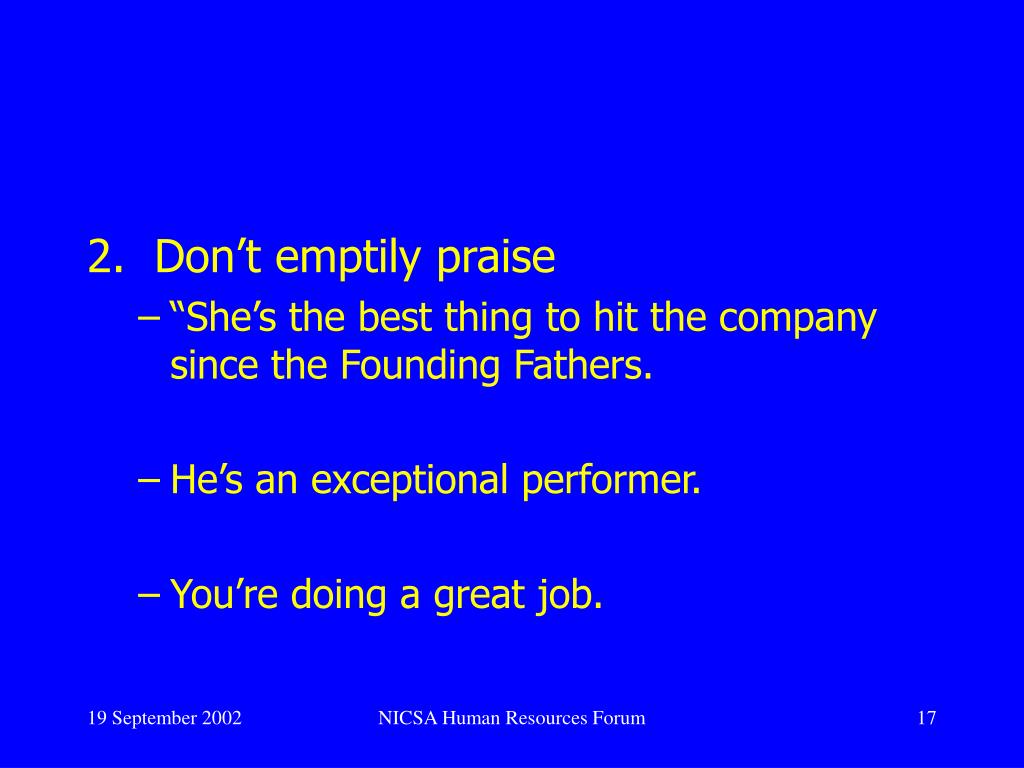 2. Don’t emptily praise

– “She’s the best thing to hit the company since the Founding Fathers.

– He’s an exceptional performer.

– You’re doing a great job.

19 September 2002

NICSA Human Resources Forum

17